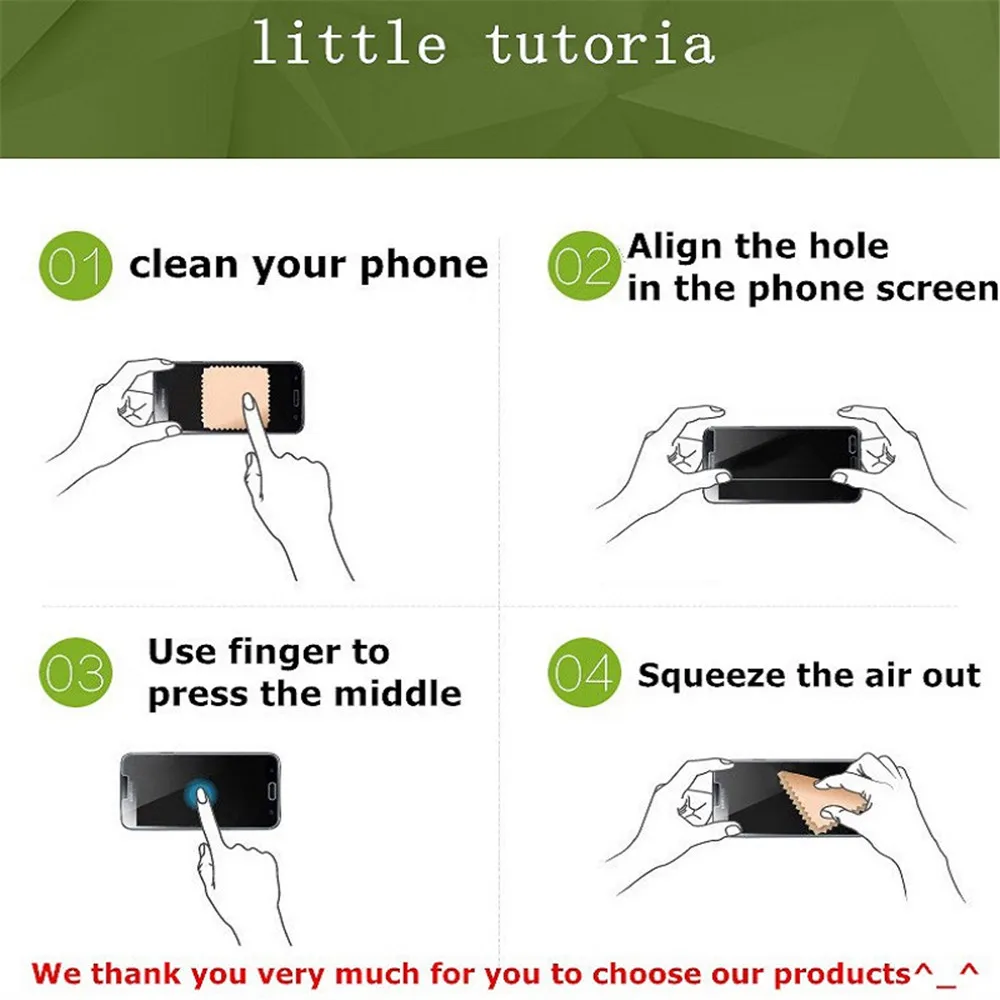 little tutoria

01 clean your phone

02 Align the hole in the phone screen

03 Use finger to press the middle

04 Squeeze the air out

We thank you very much for you to choose our products^_^